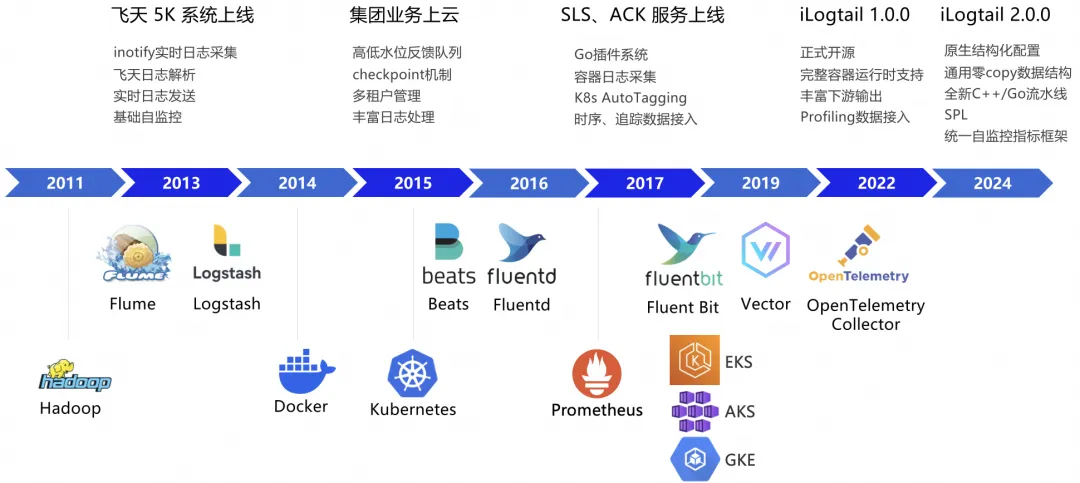 飞天 5K 系统上线
inotify实时日志采集
飞天日志解析
实时日志发送
基础自监控

集团业务上云
高低水位反馈队列
checkpoint机制
多租户管理
丰富日志处理

SLS、ACK 服务上线
Go插件系统
容器日志采集
K8s AutoTagging
时序、追踪数据接入

iLogtail 1.0.0
正式开源
完整容器运行时支持
丰富下游输出
Profiling数据接入

iLogtail 2.0.0
原生结构化配置
通用零copy数据结构
全新C++/Go流水线
SPL
统一自监控指标框架

2011
2013
2014
2015
2016
2017
2019
2022
2024

FLUME
Flume
Logstash
Logstash
beats
Beats
fluentd
Fluentd
fluentbit
Fluent Bit
Vector
OpenTelemetry
OpenTelemetry Collector

hadoop
Hadoop
Docker
Kubernetes
Prometheus
EKS
AKS
GKE